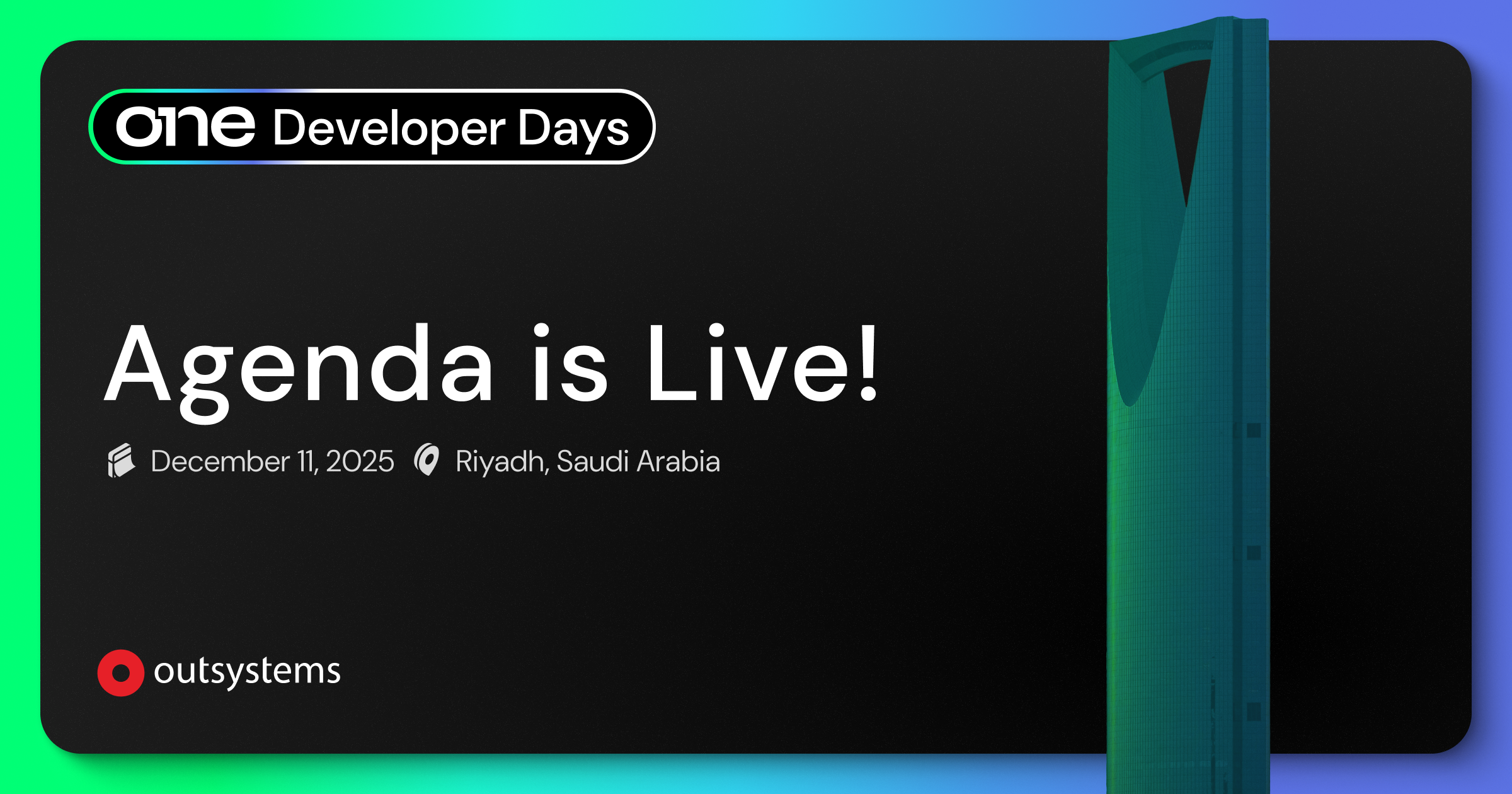 one Developer Days

Agenda is Live!

December 11, 2025 Riyadh, Saudi Arabia

outsystems